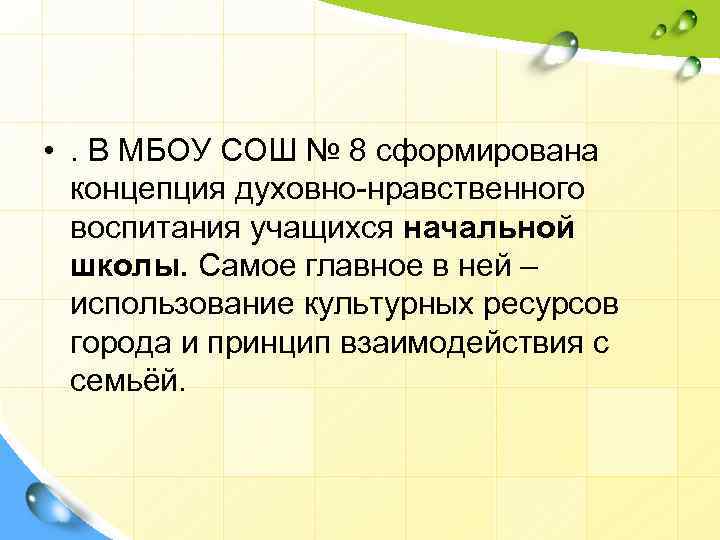 • . В МБОУ СОШ № 8 сформирована концепция духовно-нравственного воспитания учащихся начальной школы. Самое главное в ней – использование культурных ресурсов города и принцип взаимодействия с семьёй.